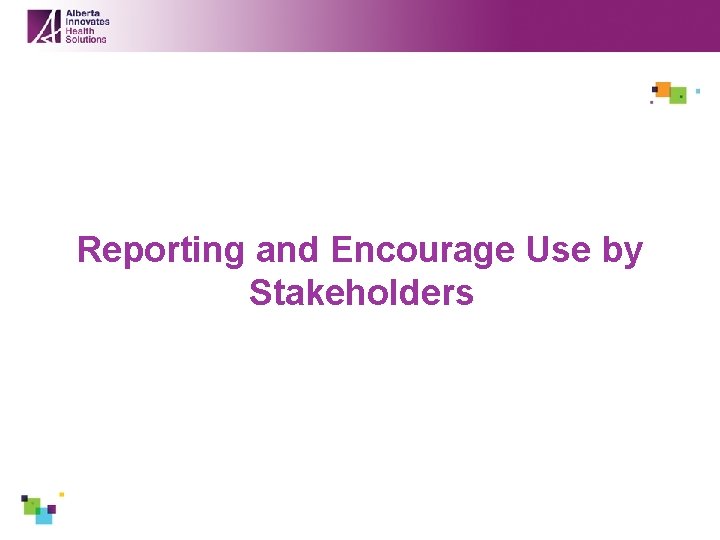 Alberta Innovates Health Solutions

Reporting and Encourage Use by Stakeholders